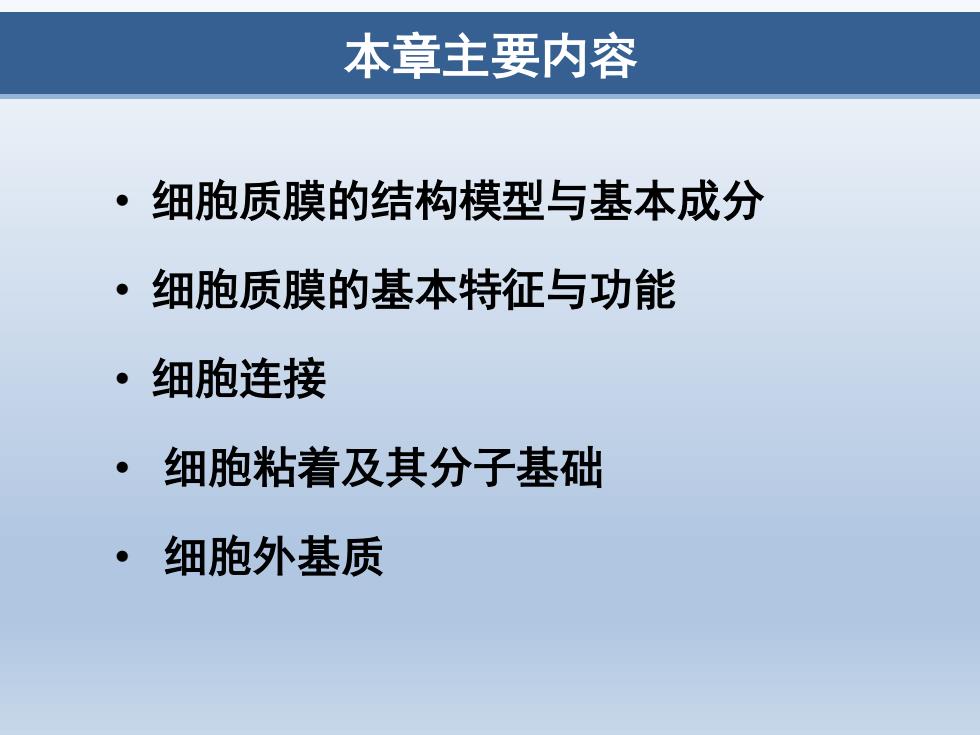 本章主要内容

• 细胞质膜的结构模型与基本成分
• 细胞质膜的基本特征与功能
• 细胞连接
• 细胞粘着及其分子基础
• 细胞外基质